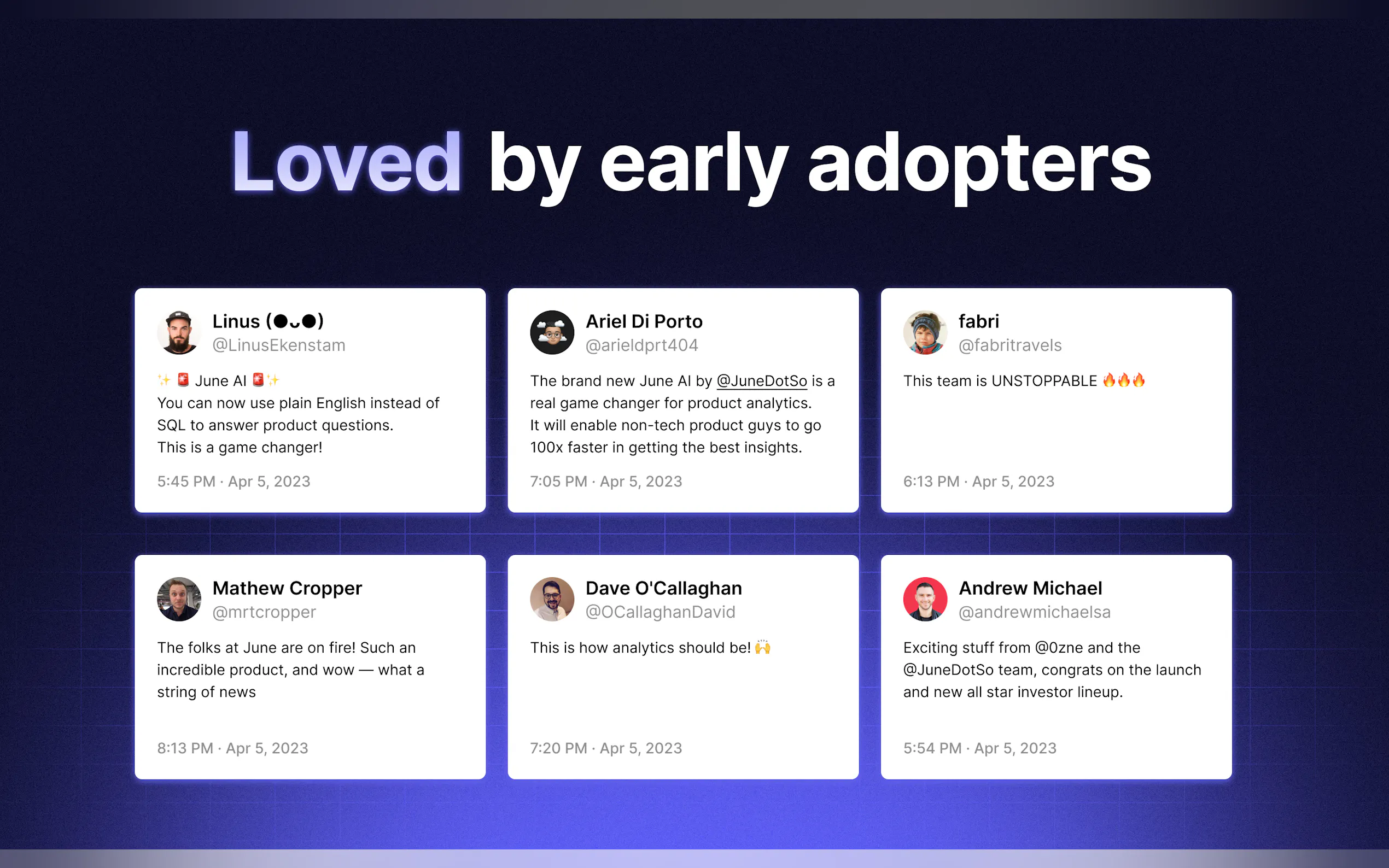 Loved by early adopters

Linus (●ᴗ●)
@LinusEkenstam

✨ 🚨 June AI 🚨✨
You can now use plain English instead of SQL to answer product questions.
This is a game changer!

5:45 PM · Apr 5, 2023

Ariel Di Porto
@arieldprt404

The brand new June AI by @JuneDotSo is a real game changer for product analytics.
It will enable non-tech product guys to go 100x faster in getting the best insights.

7:05 PM · Apr 5, 2023

fabri
@fabritravels

This team is UNSTOPPABLE 🔥🔥🔥

6:13 PM · Apr 5, 2023

Mathew Cropper
@mrtcropper

The folks at June are on fire! Such an incredible product, and wow — what a string of news

8:13 PM · Apr 5, 2023

Dave O'Callaghan
@OCallaghanDavid

This is how analytics should be! 🙌

7:20 PM · Apr 5, 2023

Andrew Michael
@andrewmichaelsa

Exciting stuff from @0zne and the @JuneDotSo team, congrats on the launch and new all star investor lineup.

5:54 PM · Apr 5, 2023